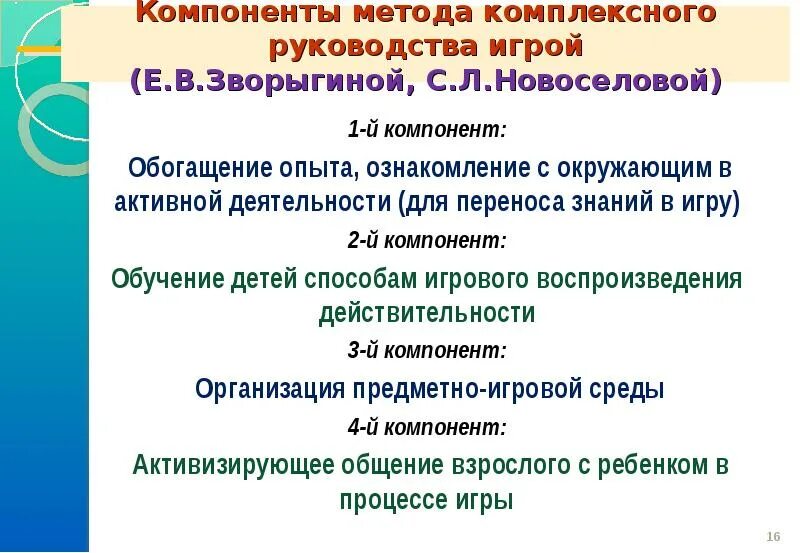 Компоненты метода комплексного руководства игрой
(Е.В.Зворыгиной, С.Л.Новоселовой)

1-й компонент:

Обогащение опыта, ознакомление с окружающим в активной деятельности (для переноса знаний в игру)

2-й компонент:

Обучение детей способам игрового воспроизведения действительности

3-й компонент:

Организация предметно-игровой среды

4-й компонент:

Активизирующее общение взрослого с ребенком в процессе игры

16